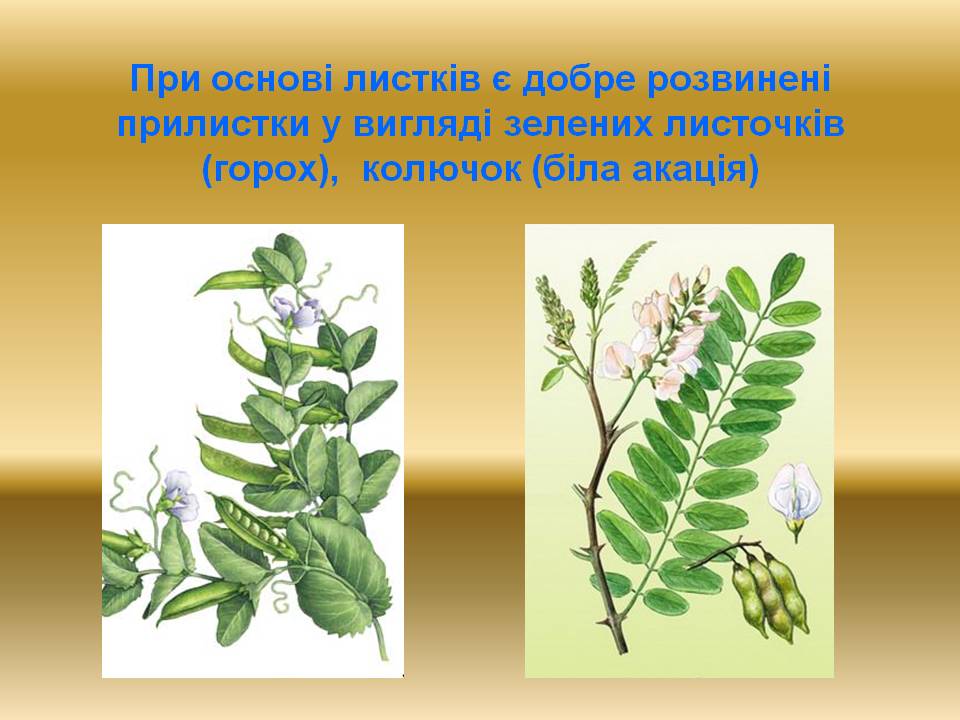 При основі листків є добре розвинені прилистки у вигляді зелених листочків (горох), колючок (біла акація)